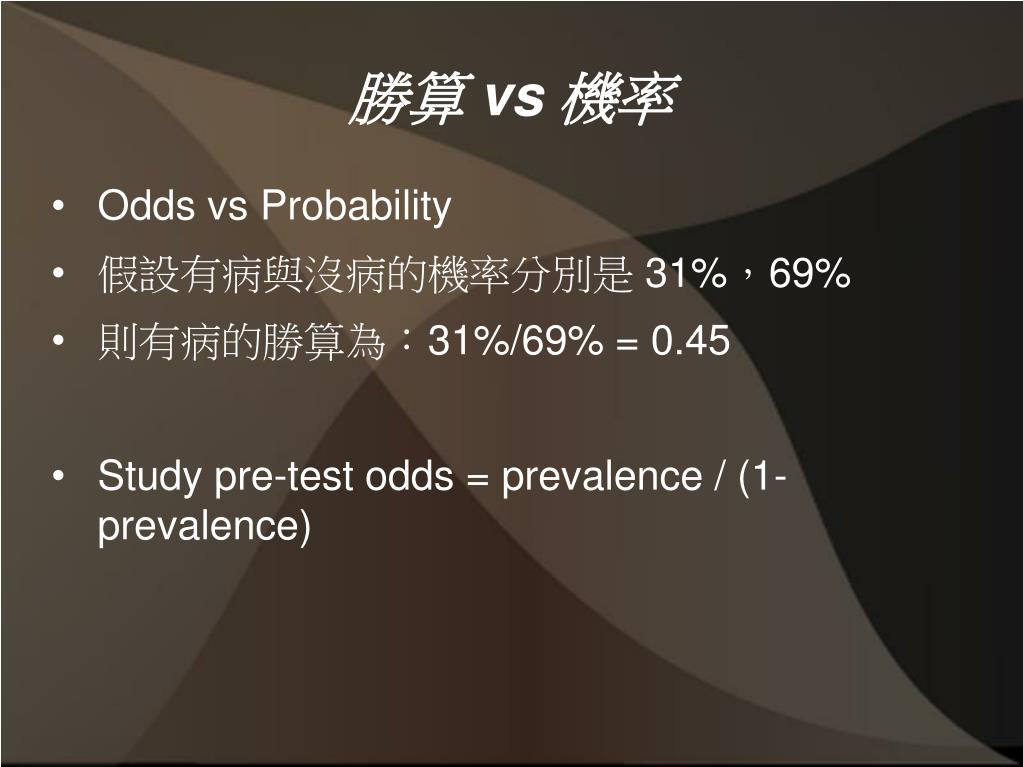 勝算 vs 機率

• Odds vs Probability
• 假設有病與沒病的機率分別是 31%，69%
• 則有病的勝算為：31%/69% = 0.45

• Study pre-test odds = prevalence / (1-prevalence)